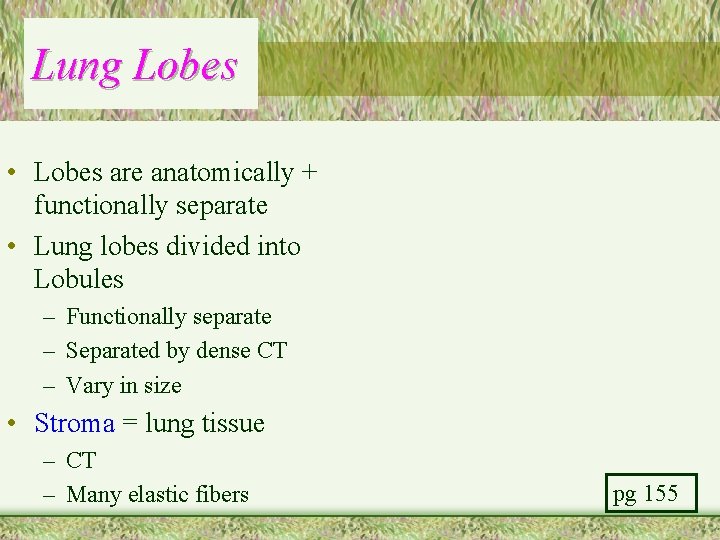 Lung Lobes

• Lobes are anatomically + functionally separate
• Lung lobes divided into Lobules
  – Functionally separate
  – Separated by dense CT
  – Vary in size
• Stroma = lung tissue
  – CT
  – Many elastic fibers

pg 155